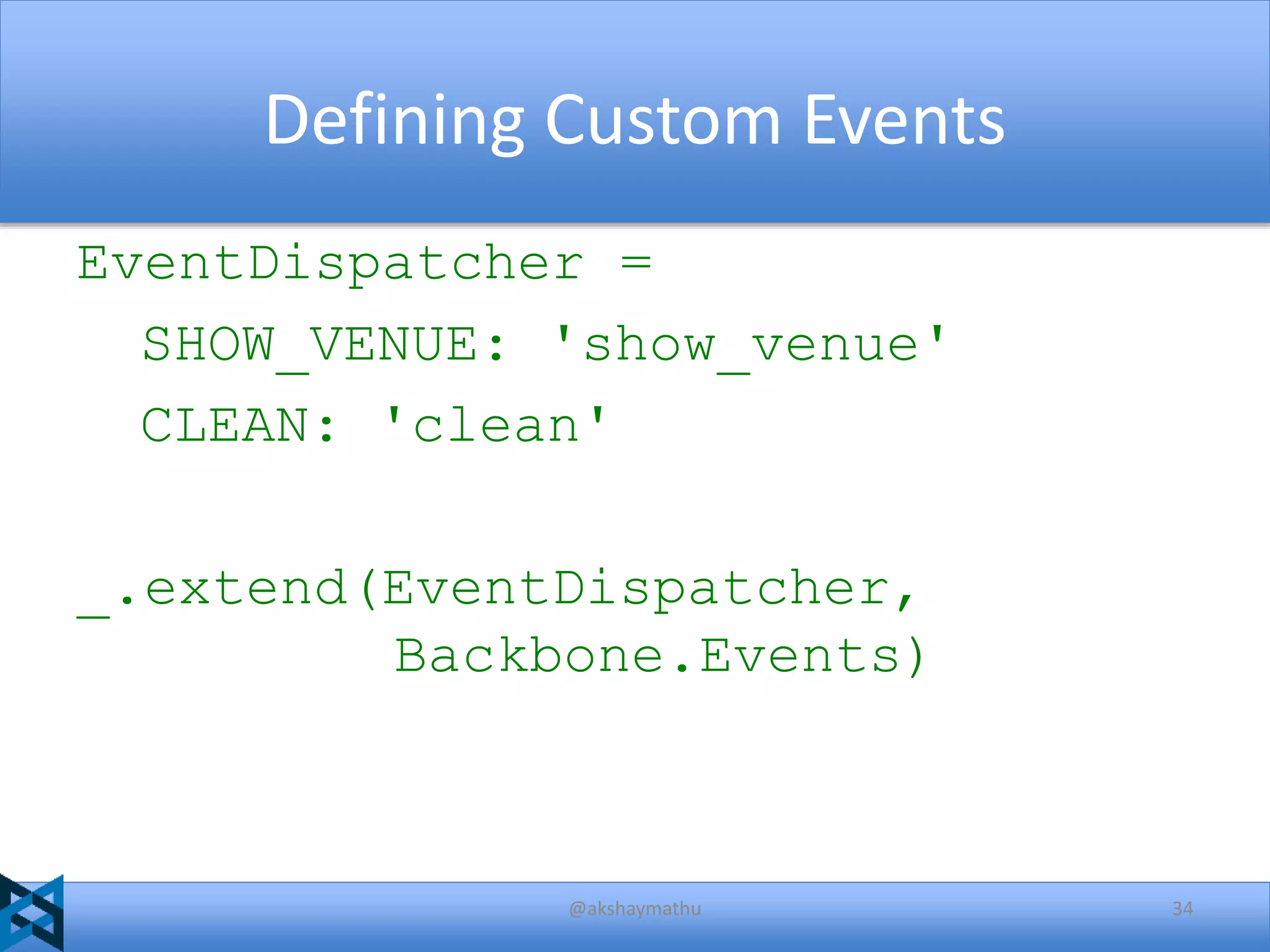 Defining Custom Events

EventDispatcher =
  SHOW_VENUE: 'show_venue'
  CLEAN: 'clean'

_.extend(EventDispatcher,
        Backbone.Events)

@akshaymathu

34